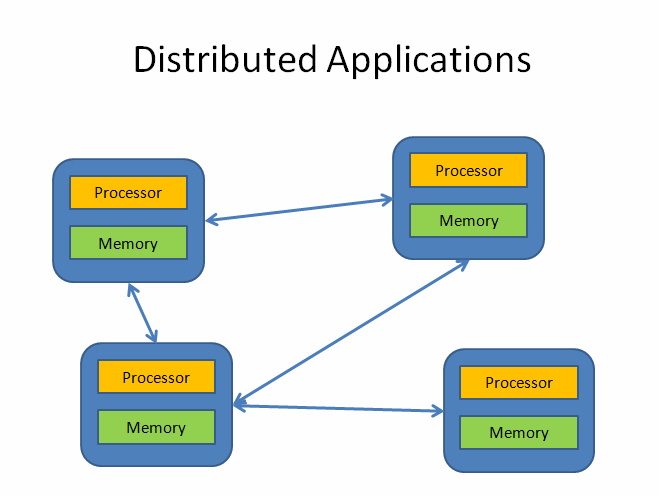 Distributed Applications

Processor
Memory

Processor
Memory

Processor
Memory

Processor
Memory